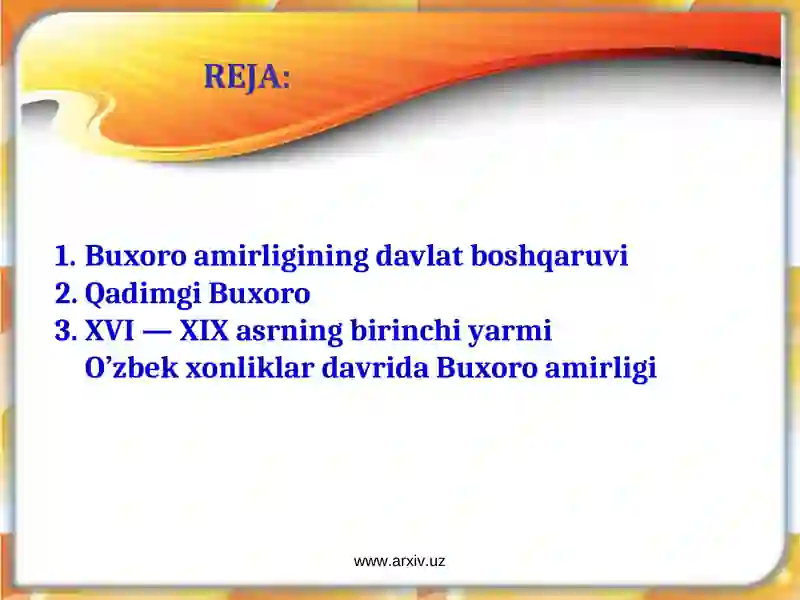 REJA:

1. Buxoro amirligining davlat boshqaruvi
2. Qadimgi Buxoro
3. XVI — XIX asrning birinchi yarmi O’zbek xonliklar davrida Buxoro amirligi

www.arxiv.uz